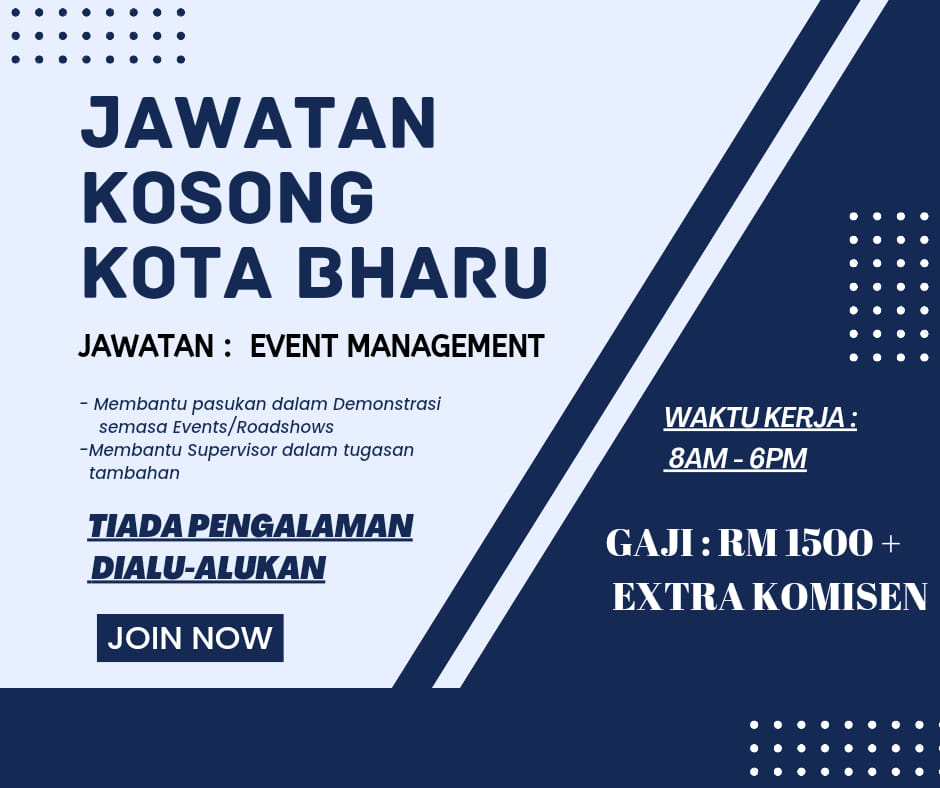 JAWATAN KOSONG KOTA BHARU

JAWATAN : EVENT MANAGEMENT

- Membantu pasukan dalam Demonstrasi semasa Events/Roadshows
-Membantu Supervisor dalam tugasan tambahan

TIADA PENGALAMAN DIALU-ALUKAN

JOIN NOW

WAKTU KERJA : 8AM - 6PM

GAJI : RM 1500 + EXTRA KOMISEN